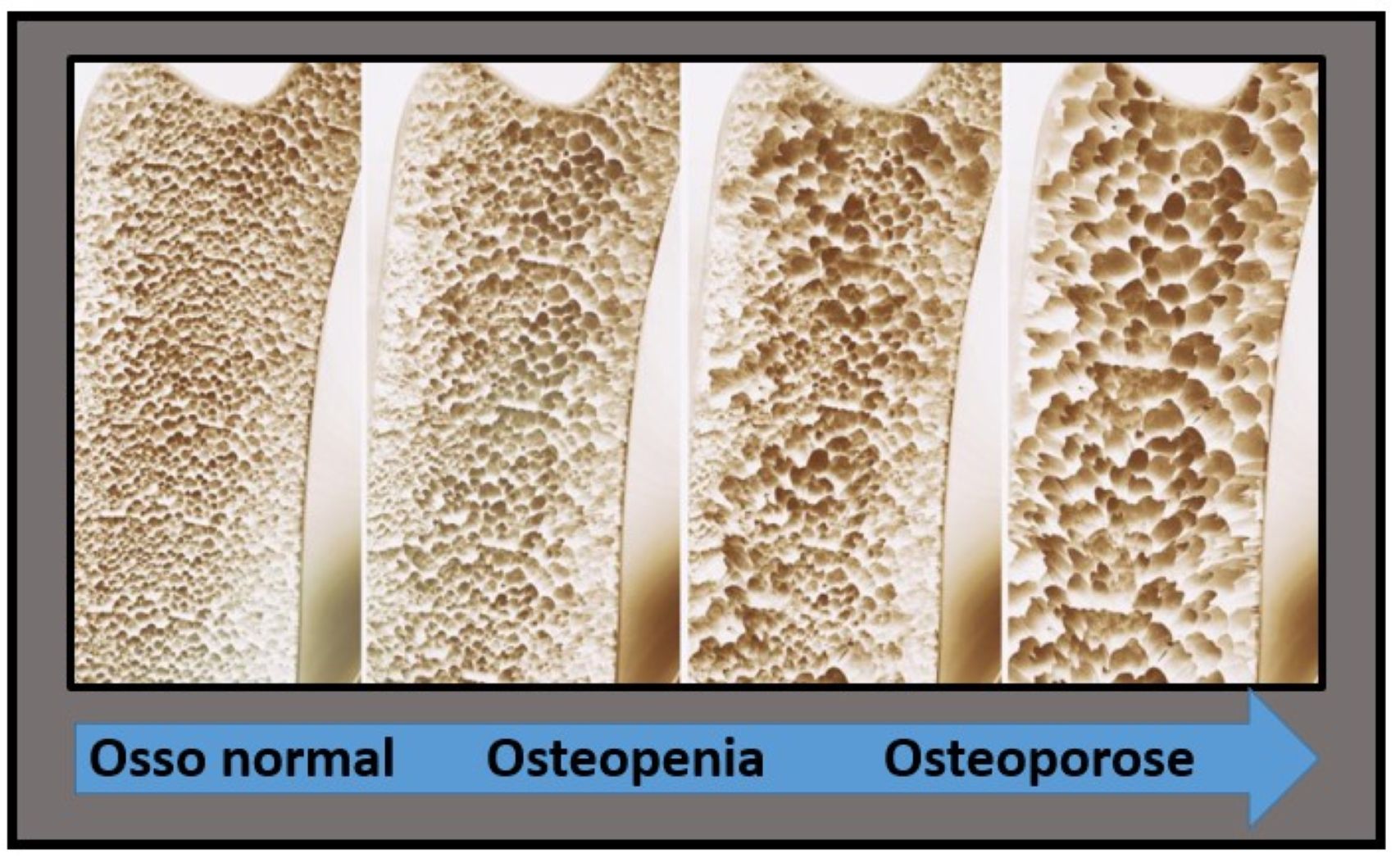 Osso normal Osteopenia Osteoporose